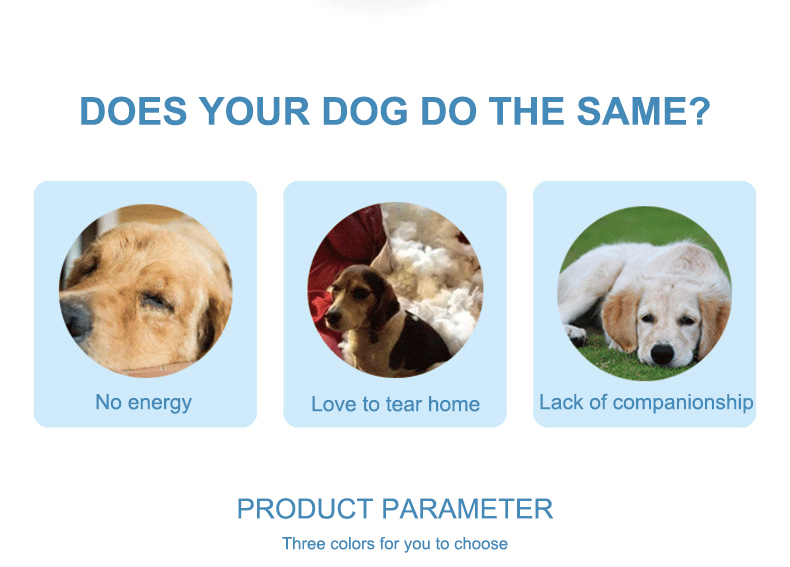 DOES YOUR DOG DO THE SAME?

No energy

Love to tear home

Lack of companionship

PRODUCT PARAMETER

Three colors for you to choose